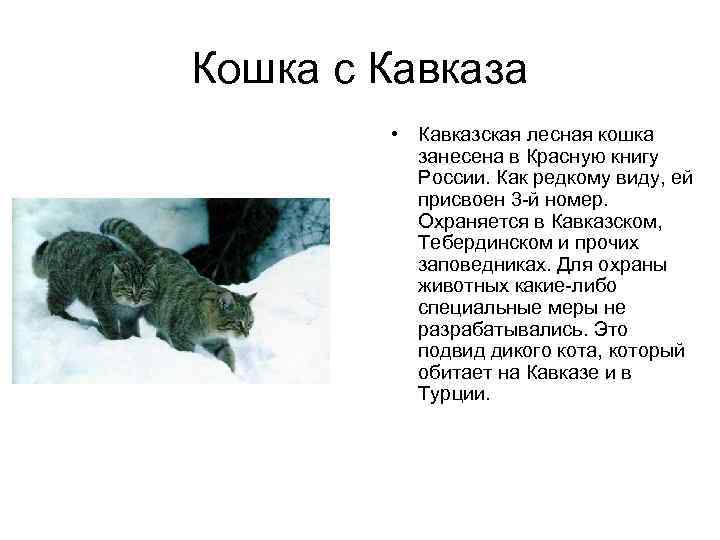 Кошка с Кавказа

• Кавказская лесная кошка занесена в Красную книгу России. Как редкому виду, ей присвоен 3-й номер. Охраняется в Кавказском, Тебердинском и прочих заповедниках. Для охраны животных какие-либо специальные меры не разрабатывались. Это подвид дикого кота, который обитает на Кавказе и в Турции.